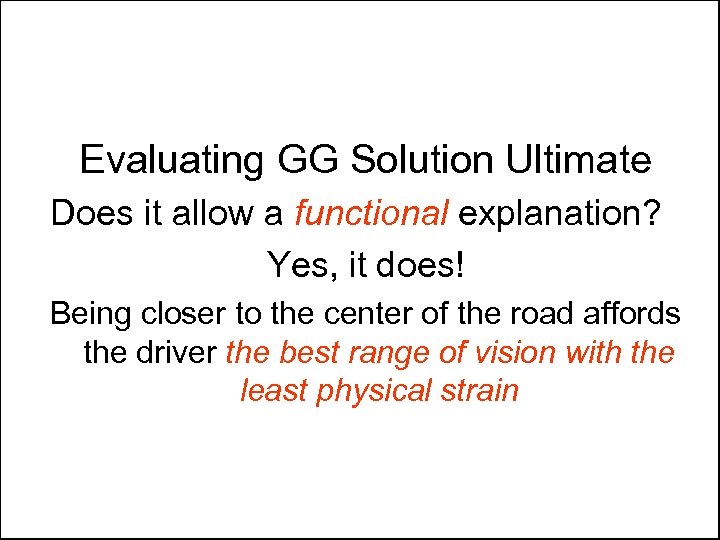 Evaluating GG Solution Ultimate

Does it allow a functional explanation?

Yes, it does!

Being closer to the center of the road affords the driver the best range of vision with the least physical strain